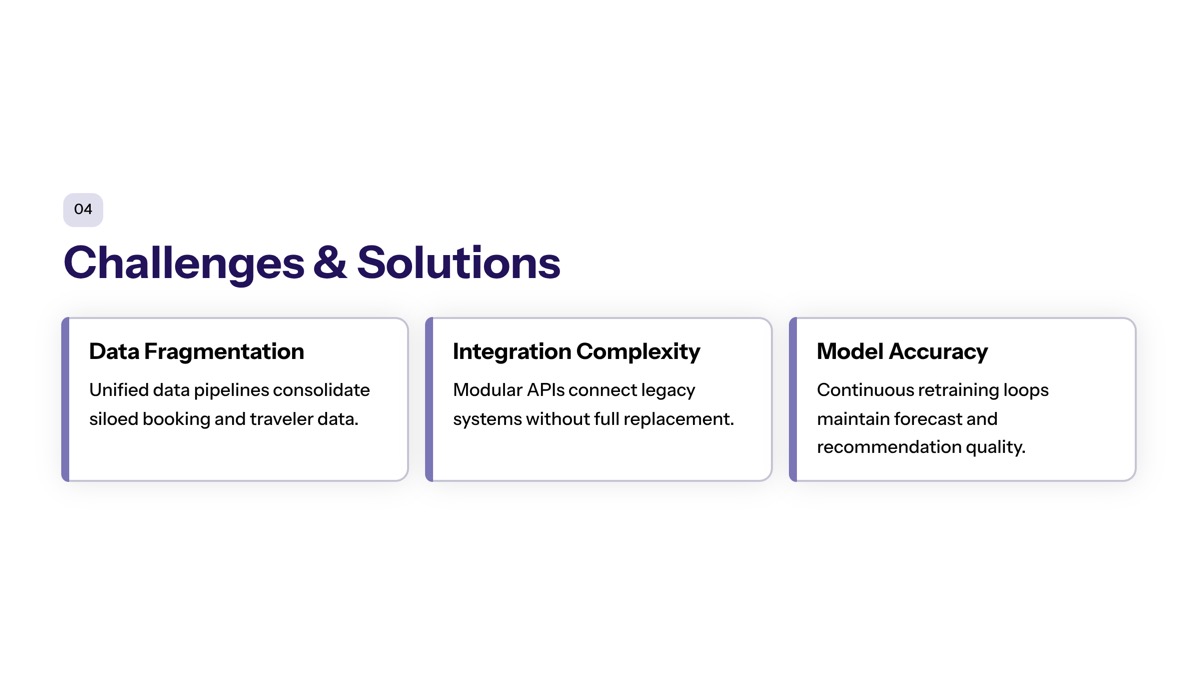 04

Challenges & Solutions

Data Fragmentation

Unified data pipelines consolidate siloed booking and traveler data.

Integration Complexity

Modular APIs connect legacy systems without full replacement.

Model Accuracy

Continuous retraining loops maintain forecast and recommendation quality.